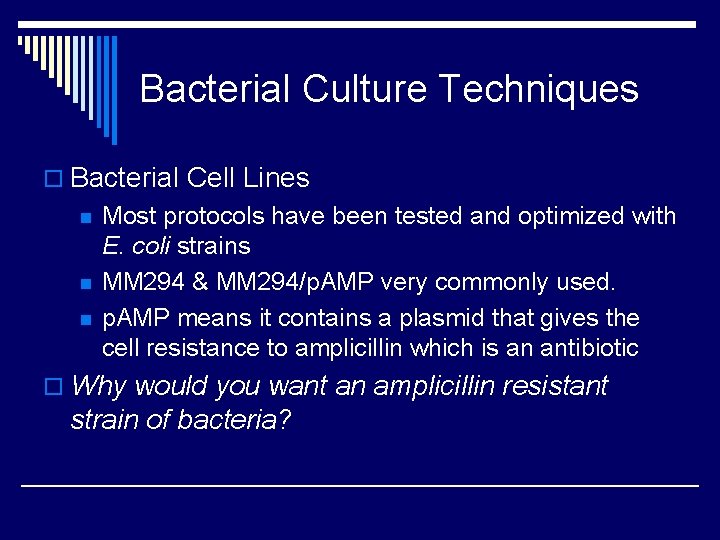 Bacterial Culture Techniques

Bacterial Cell Lines

Most protocols have been tested and optimized with E. coli strains

MM294 & MM294/pAMP very commonly used.

pAMP means it contains a plasmid that gives the cell resistance to amplicillin which is an antibiotic

Why would you want an amplicillin resistant strain of bacteria?